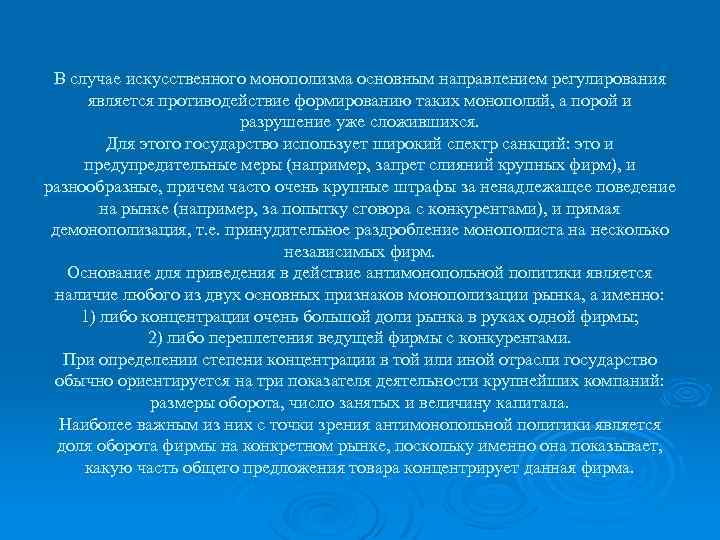 В случае искусственного монополизма основным направлением регулирования является противодействие формированию таких монополий, а порой и разрушение уже сложившихся.
Для этого государство использует широкий спектр санкций: это и предупредительные меры (например, запрет слияний крупных фирм), и разнообразные, причем часто очень крупные штрафы за ненадлежащее поведение на рынке (например, за попытку сговора с конкурентами), и прямая демонополизация, т.е. принудительное раздробление монополиста на несколько независимых фирм.
Основание для приведения в действие антимонопольной политики является наличие любого из двух основных признаков монополизации рынка, а именно:
1) либо концентрации очень большой доли рынка в руках одной фирмы;
2) либо переплетения ведущей фирмы с конкурентами.
При определении степени концентрации в той или иной отрасли государство обычно ориентируется на три показателя деятельности крупнейших компаний: размеры оборота, число занятых и величину капитала.
Наиболее важным из них с точки зрения антимонопольной политики является доля оборота фирмы на конкретном рынке, поскольку именно она показывает, какую часть общего предложения товара концентрирует данная фирма.